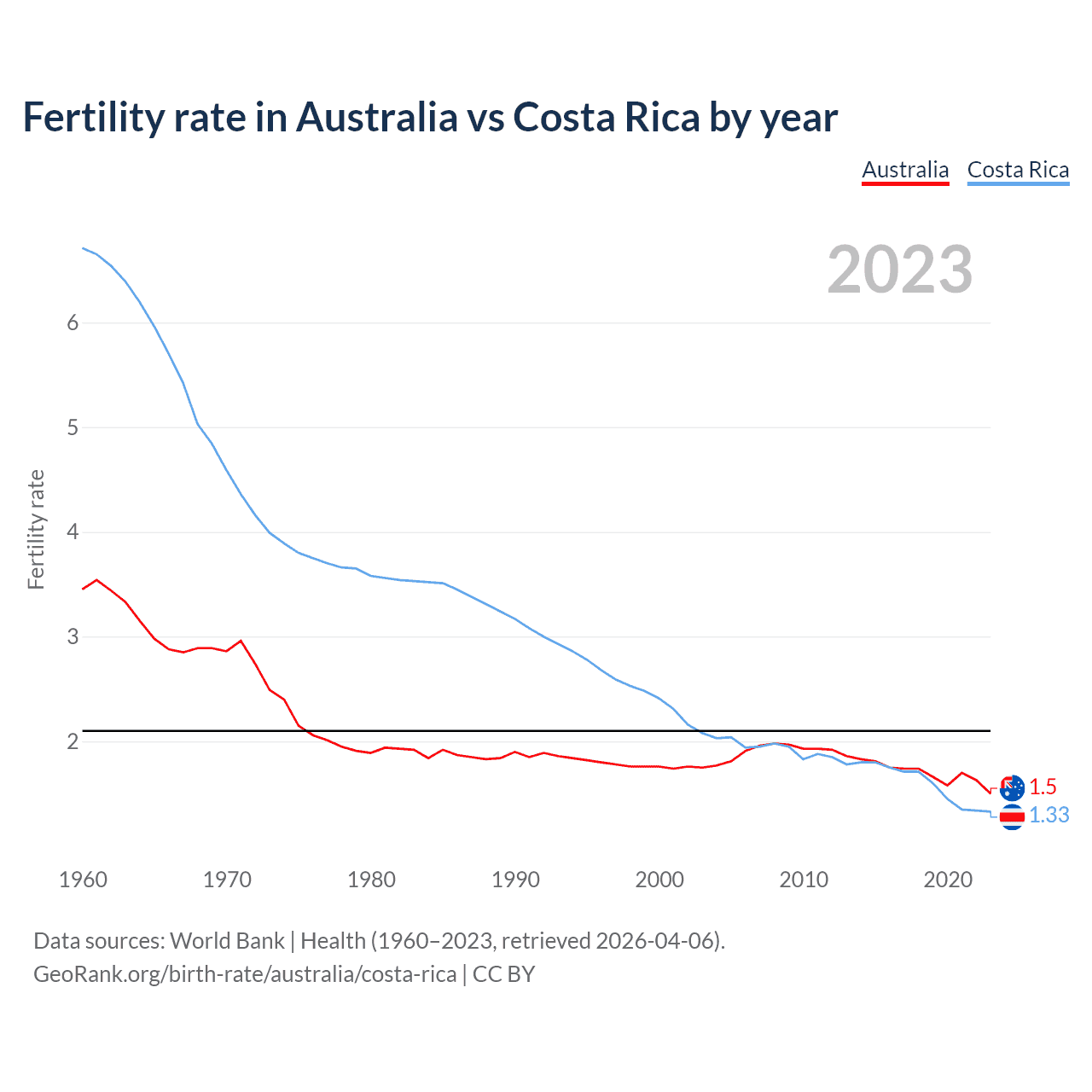 Fertility rate in Australia vs Costa Rica by year

Australia Costa Rica

2023

Fertility rate

6
5
4
3
2

1.5
1.33

1960 1970 1980 1990 2000 2010 2020

Data sources: World Bank | Health (1960–2023, retrieved 2026-04-06).
GeoRank.org/birth-rate/australia/costa-rica | CC BY